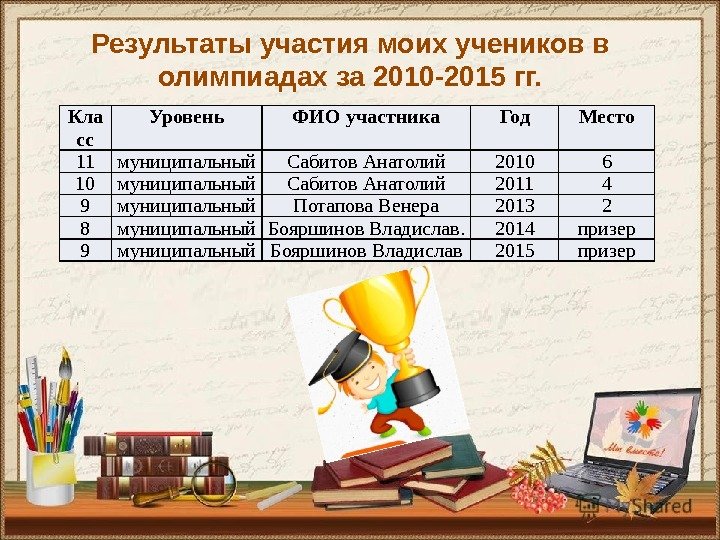 Результаты участия моих учеников в олимпиадах за 2010-2015 гг.

| Класс | Уровень | ФИО участника | Год | Место |
|---|---|---|---|---|
| 11 | муниципальный | Сабитов Анатолий | 2010 | 6 |
| 10 | муниципальный | Сабитов Анатолий | 2011 | 4 |
| 9 | муниципальный | Потапова Венера | 2013 | 2 |
| 8 | муниципальный | Бояршинов Владислав. | 2014 | призер |
| 9 | муниципальный | Бояршинов Владислав | 2015 | призер |

Мы вместе!

MyShared